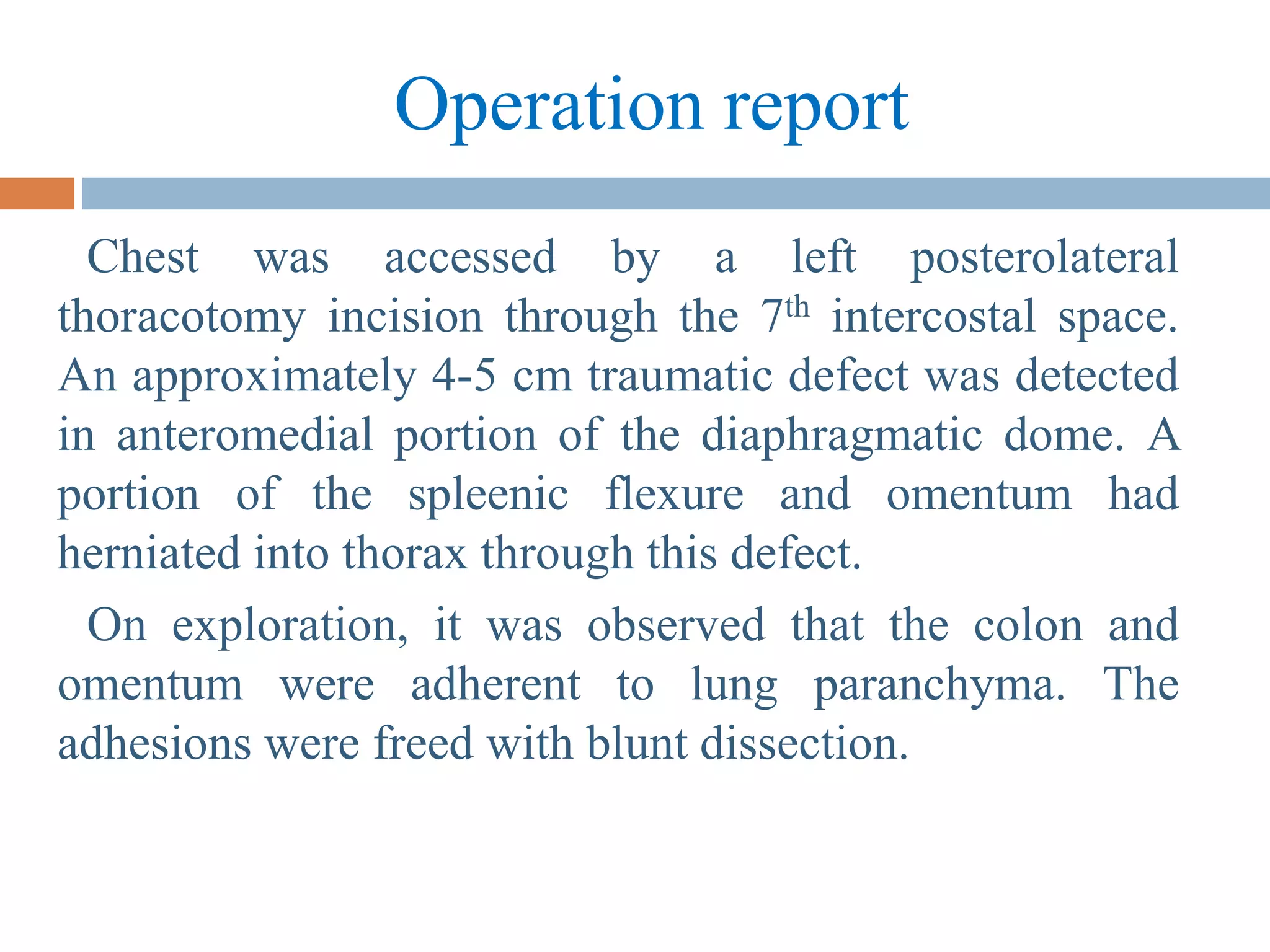 Operation report

Chest was accessed by a left posterolateral thoracotomy incision through the 7$^{th}$ intercostal space. An approximately 4-5 cm traumatic defect was detected in anteromedial portion of the diaphragmatic dome. A portion of the spleenic flexure and omentum had herniated into thorax through this defect.

On exploration, it was observed that the colon and omentum were adherent to lung paranchyma. The adhesions were freed with blunt dissection.